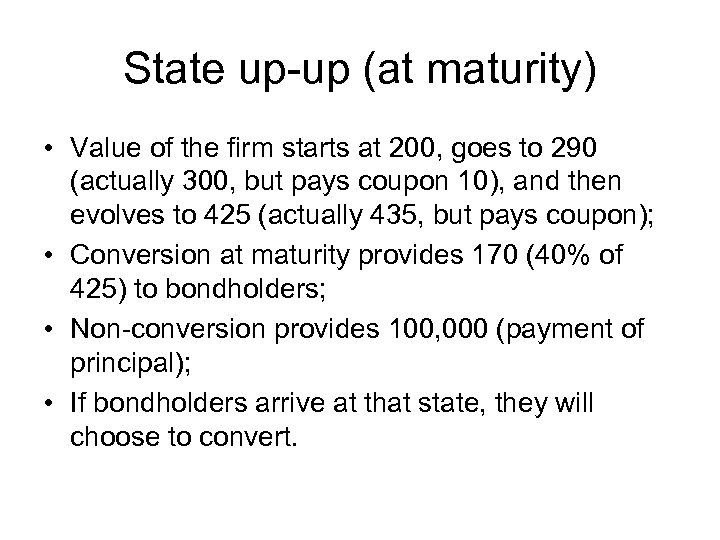 State up-up (at maturity)

• Value of the firm starts at 200, goes to 290 (actually 300, but pays coupon 10), and then evolves to 425 (actually 435, but pays coupon);
• Conversion at maturity provides 170 (40% of 425) to bondholders;
• Non-conversion provides 100,000 (payment of principal);
• If bondholders arrive at that state, they will choose to convert.